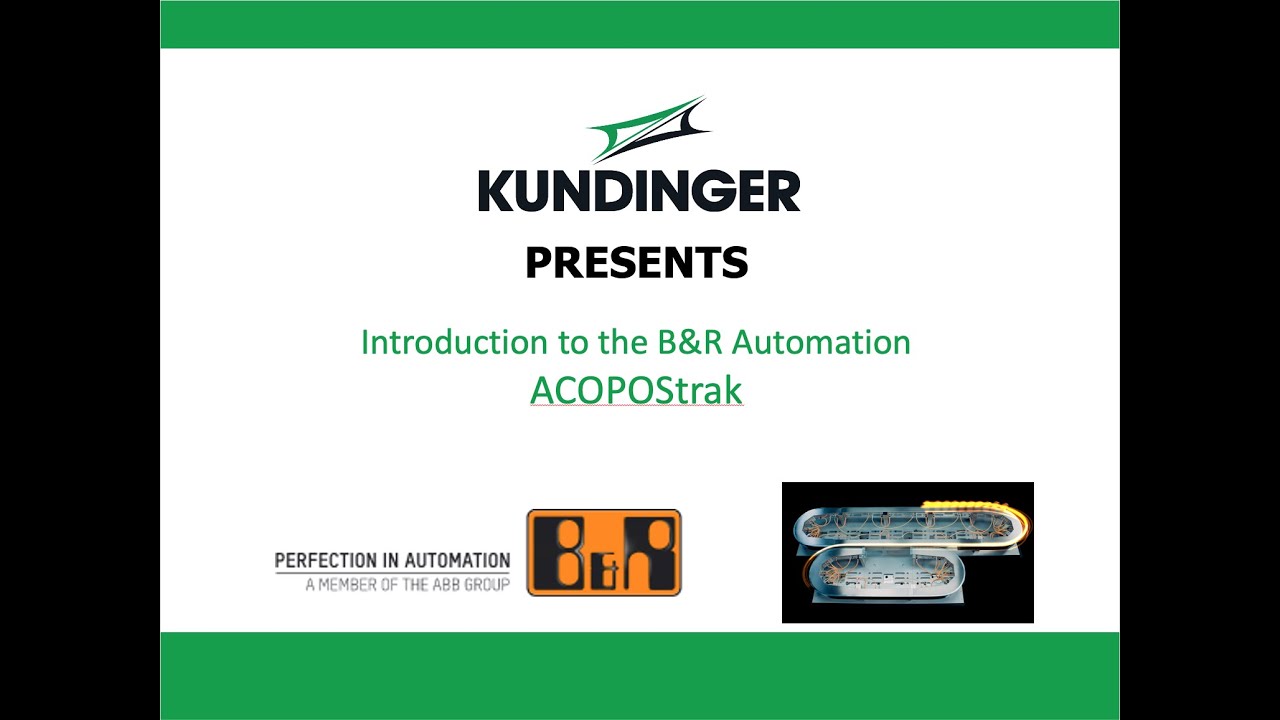 KUNDINGER
PRESENTS

Introduction to the B&R Automation
ACOPOStrak

PERFECTION IN AUTOMATION
A MEMBER OF THE ABB GROUP

B&R